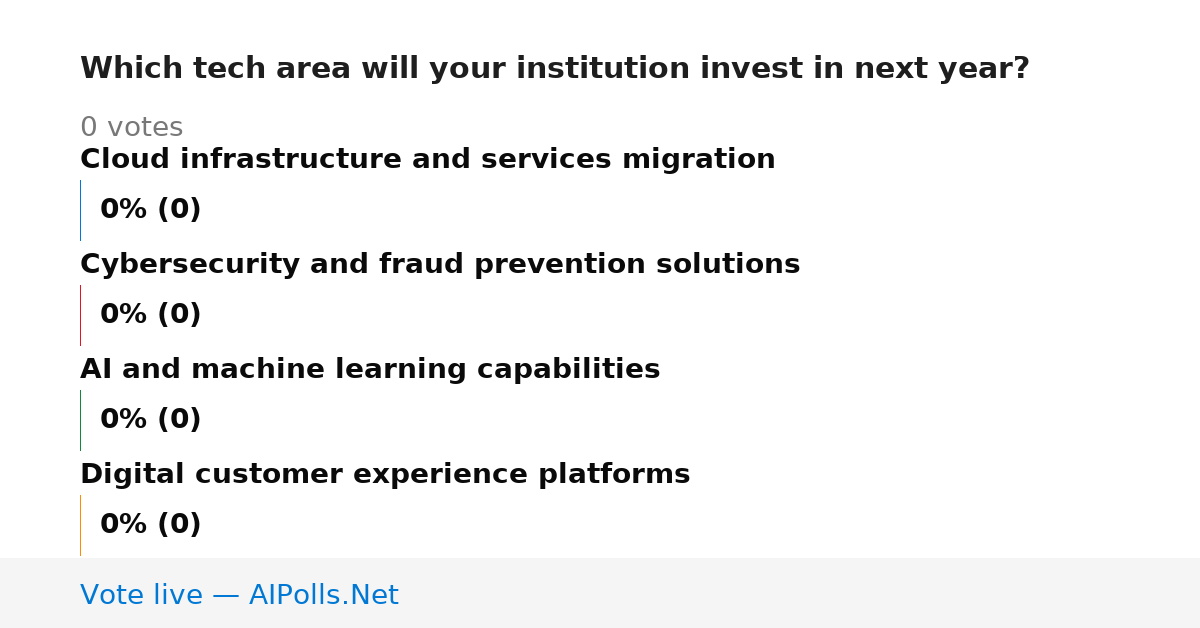 Which tech area will your institution invest in next year?

0 votes

Cloud infrastructure and services migration

0% (0)

Cybersecurity and fraud prevention solutions

0% (0)

AI and machine learning capabilities

0% (0)

Digital customer experience platforms

0% (0)

Vote live — AIPolls.Net